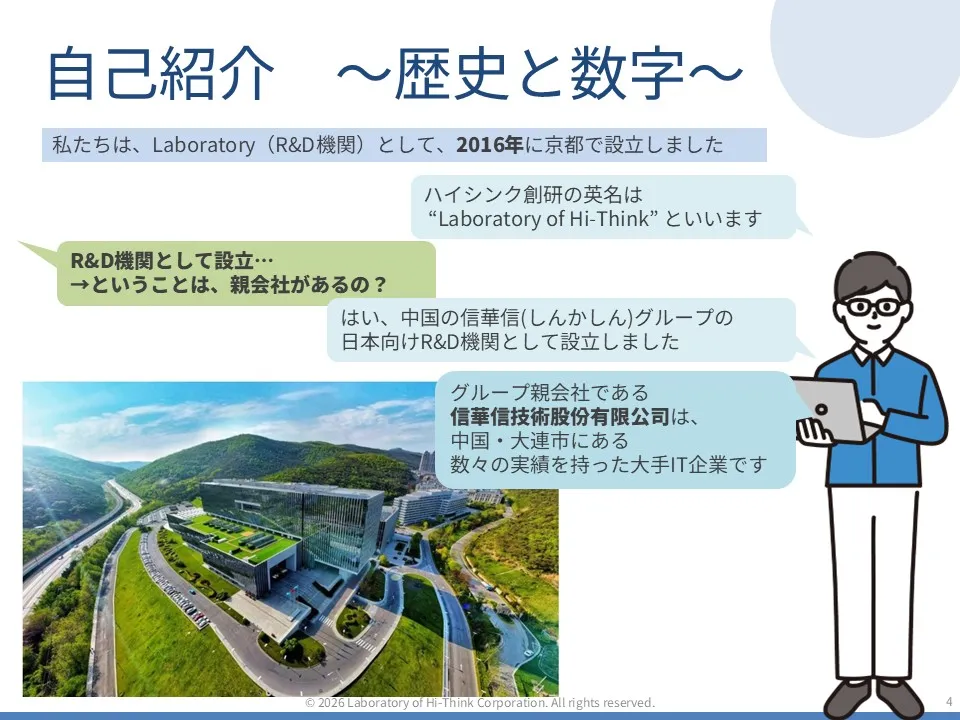 自己紹介　～歴史と数字～

私たちは、Laboratory（R&D機関）として、2016年に京都で設立しました

ハイシンク創研の英名は
“Laboratory of Hi-Think” といいます

R&D機関として設立…
→ということは、親会社があるの？

はい、中国の信華信(しんかしん)グループの
日本向けR&D機関として設立しました

グループ親会社である
信華信技術股份有限公司は、
中国・大連市にある
数々の実績を持った大手IT企業です

© 2026 Laboratory of Hi-Think Corporation. All rights reserved.

4